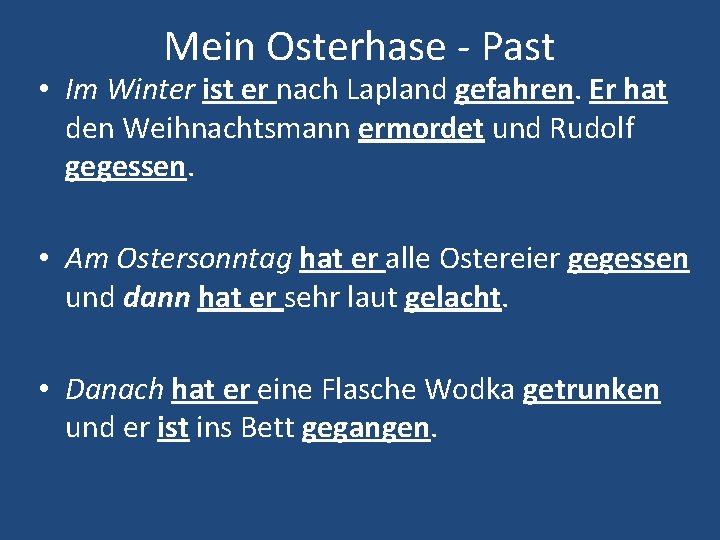 Mein Osterhase - Past

• Im Winter ist er nach Lapland gefahren. Er hat den Weihnachtsmann ermordet und Rudolf gegessen.

• Am Ostersonntag hat er alle Ostereier gegessen und dann hat er sehr laut gelacht.

• Danach hat er eine Flasche Wodka getrunken und er ist ins Bett gegangen.